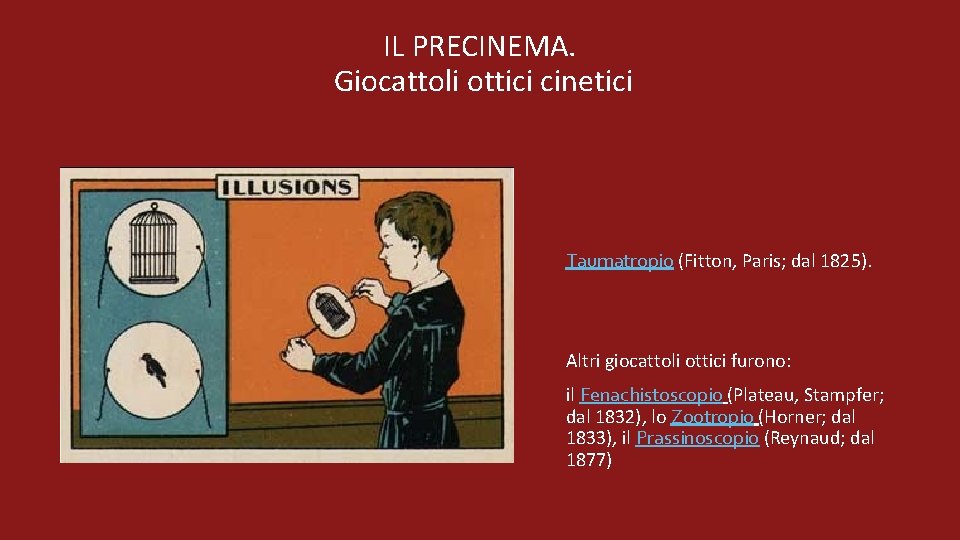 IL PRECINEMA.
Giocattoli ottici cinetici

ILLUSIONS

Taumatropio (Fitton, Paris; dal 1825).

Altri giocattoli ottici furono:

il Fenachistoscopio (Plateau, Stampfer; dal 1832), lo Zootropio (Horner; dal 1833), il Prassinoscopio (Reynaud; dal 1877)